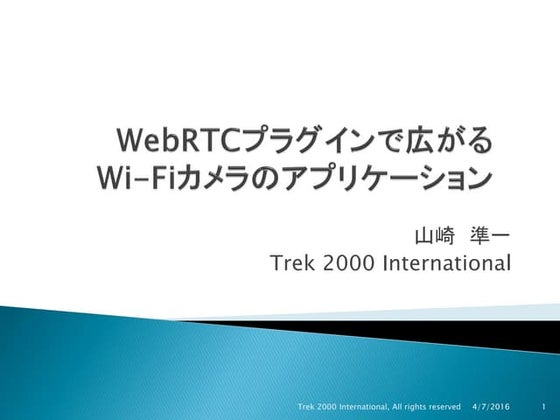 WebRTCプラグインで広がる
Wi-Fiカメラのアプリケーション

山崎　準一
Trek 2000 International

Trek 2000 International, All rights reserved　4/7/2016　1